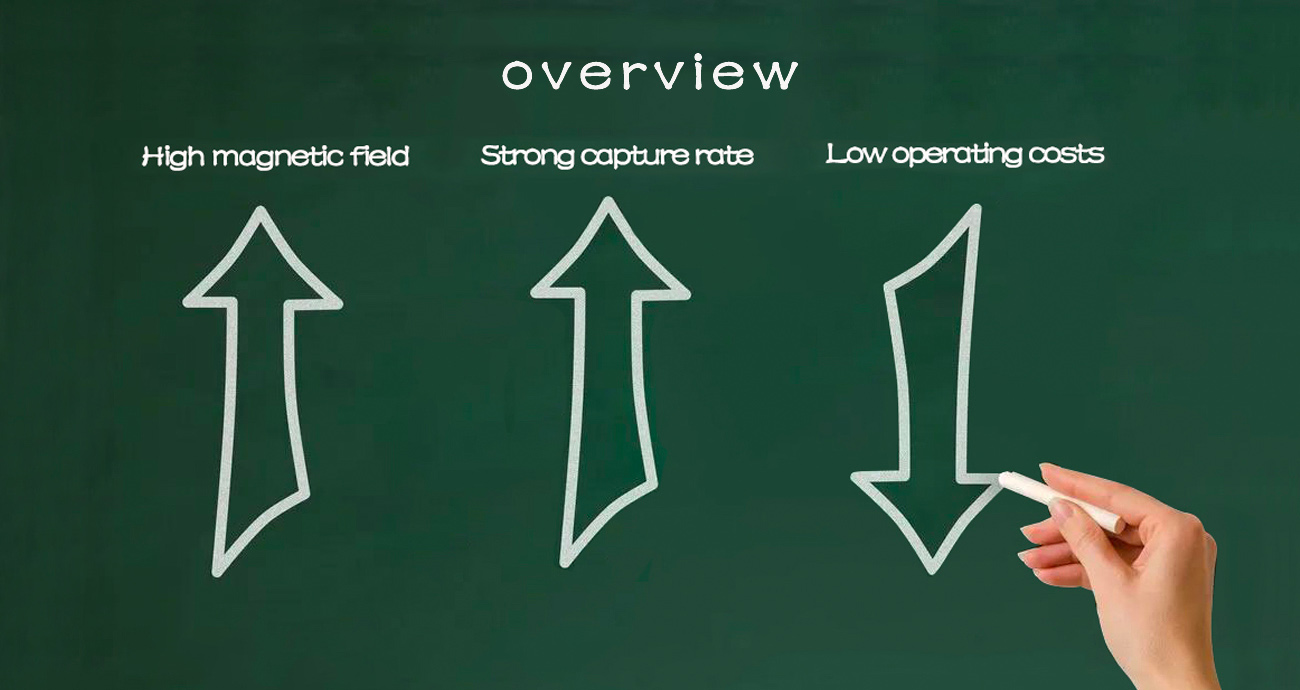 overview

High magnetic field

Strong capture rate

Low operating costs